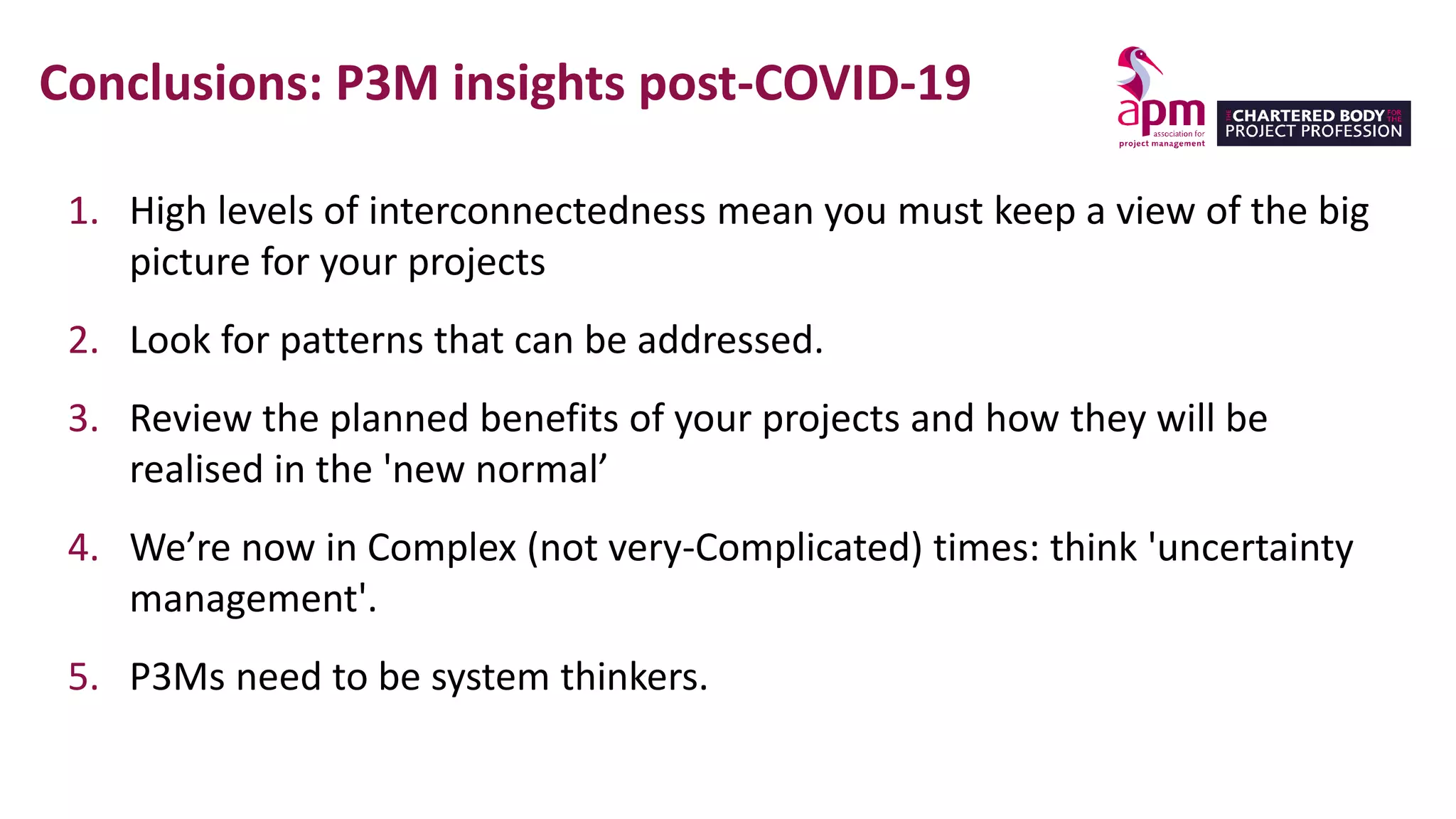 Conclusions: P3M insights post-COVID-19

apm
association for project management

THE CHARTERED BODY FOR THE PROJECT PROFESSION

1. High levels of interconnectedness mean you must keep a view of the big picture for your projects

2. Look for patterns that can be addressed.

3. Review the planned benefits of your projects and how they will be realised in the 'new normal’

4. We’re now in Complex (not very-Complicated) times: think 'uncertainty management'.

5. P3Ms need to be system thinkers.